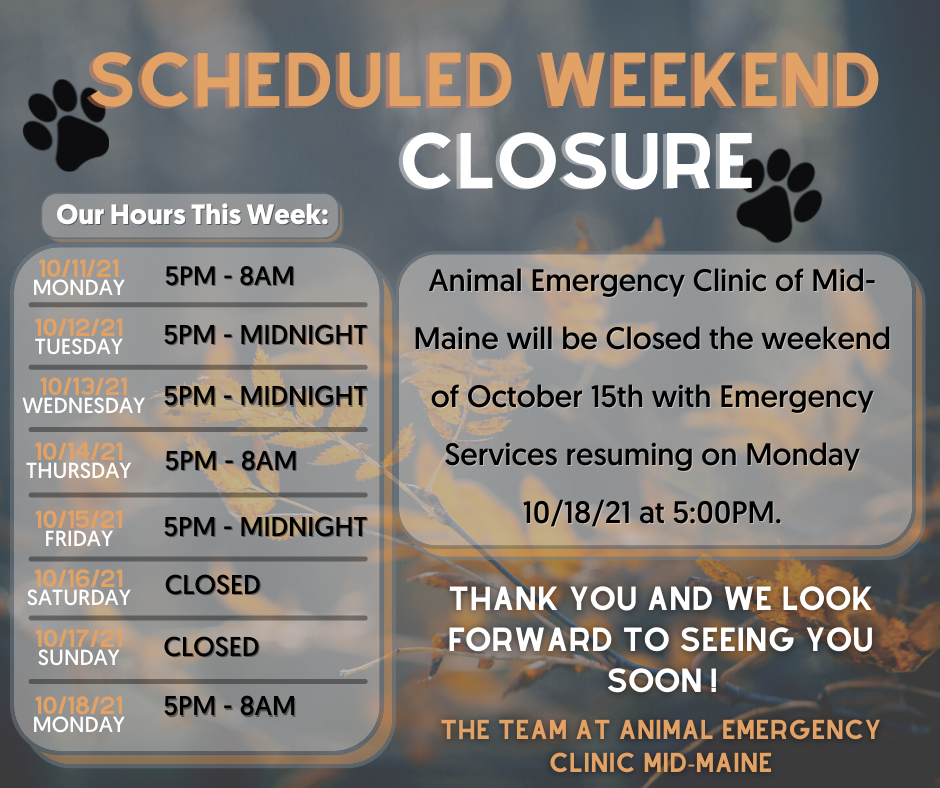 SCHEDULED WEEKEND CLOSURE

Our Hours This Week:

| | |
|---|---|
| 10/11/21 MONDAY | 5PM - 8AM |
| 10/12/21 TUESDAY | 5PM - MIDNIGHT |
| 10/13/21 WEDNESDAY | 5PM - MIDNIGHT |
| 10/14/21 THURSDAY | 5PM - 8AM |
| 10/15/21 FRIDAY | 5PM - MIDNIGHT |
| 10/16/21 SATURDAY | CLOSED |
| 10/17/21 SUNDAY | CLOSED |
| 10/18/21 MONDAY | 5PM - 8AM |

Animal Emergency Clinic of Mid-Maine will be Closed the weekend of October 15th with Emergency Services resuming on Monday 10/18/21 at 5:00PM.

THANK YOU AND WE LOOK FORWARD TO SEEING YOU SOON !

THE TEAM AT ANIMAL EMERGENCY CLINIC MID-MAINE